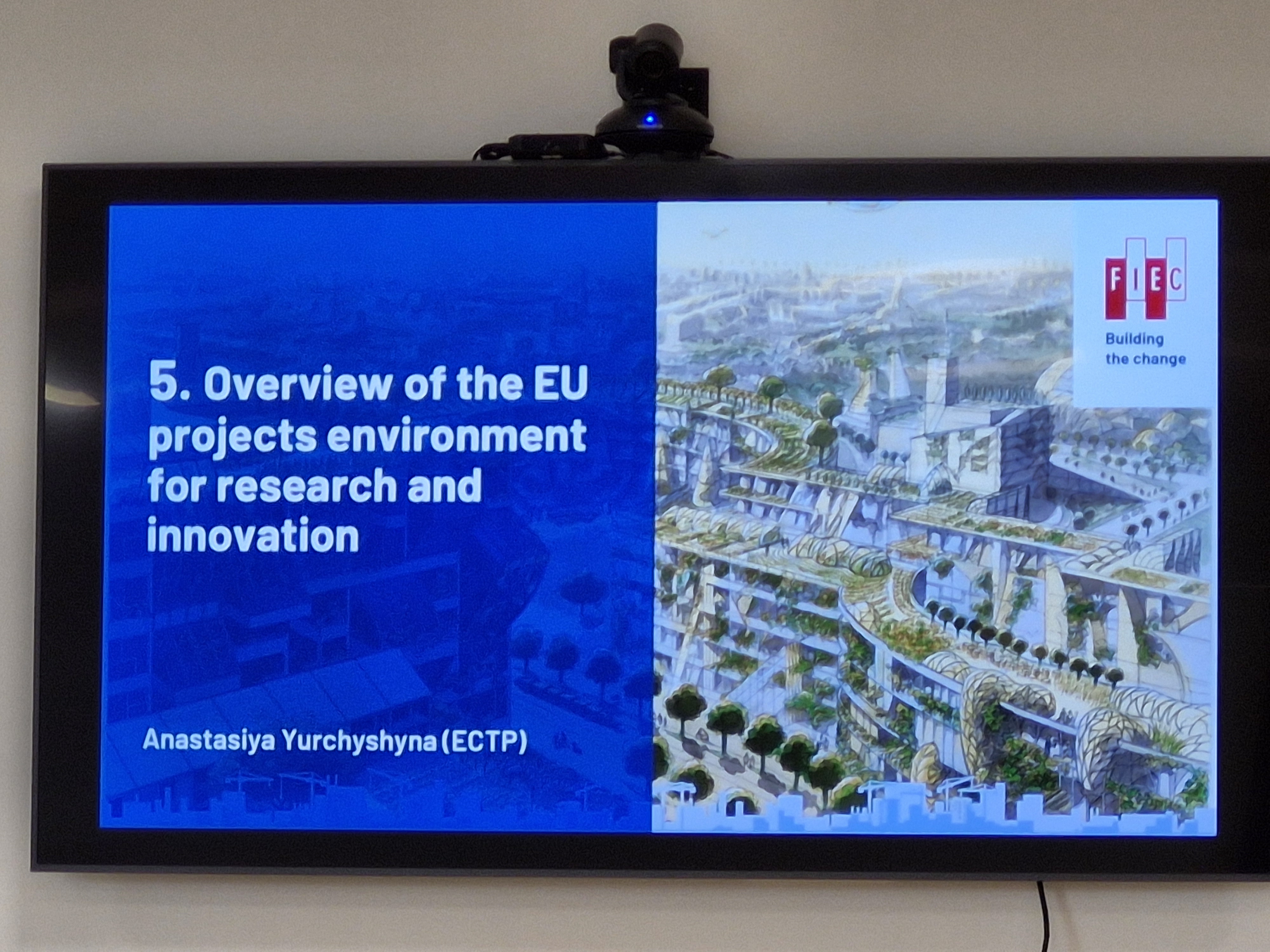 5. Overview of the EU projects environment for research and innovation

Anastasiya Yurchyshyna (ECTP)

FIEC

Building the change